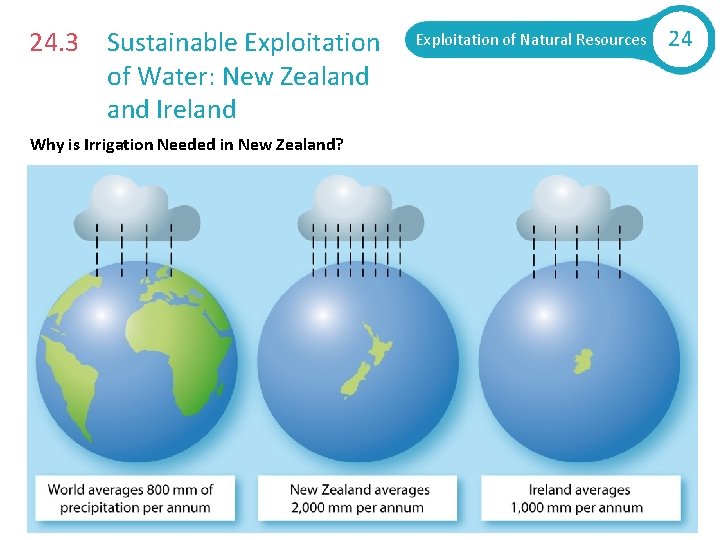 24.3 Sustainable Exploitation of Water: New Zealand and Ireland

Exploitation of Natural Resources 24

Why is Irrigation Needed in New Zealand?

World averages 800 mm of precipitation per annum

New Zealand averages 2,000 mm per annum

Ireland averages 1,000 mm per annum